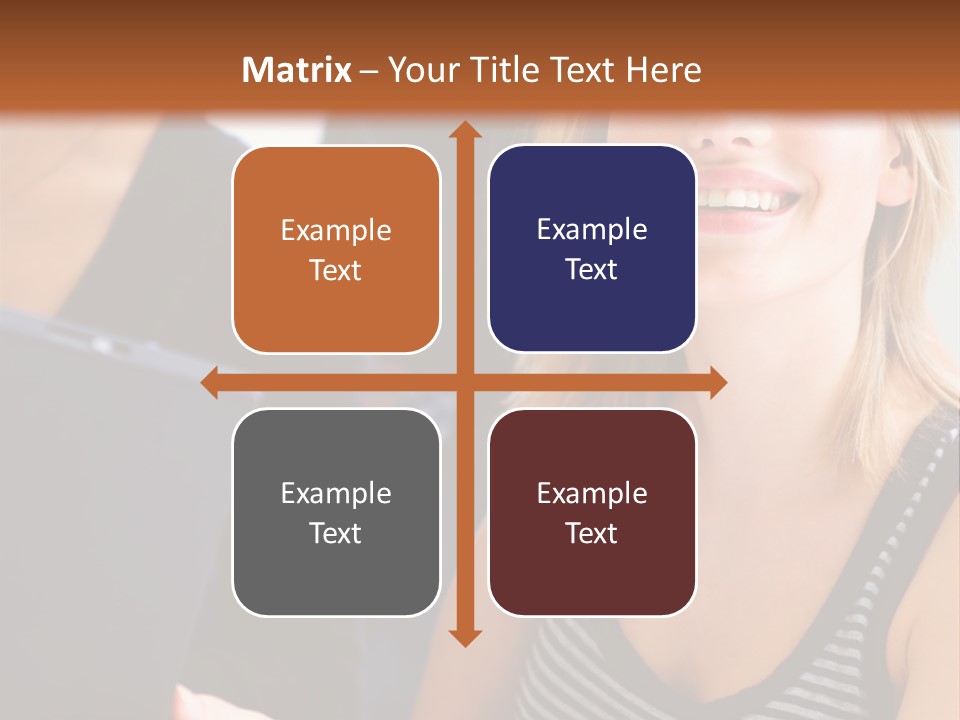 Matrix – Your Title Text Here

Example Text

Example Text

Example Text

Example Text